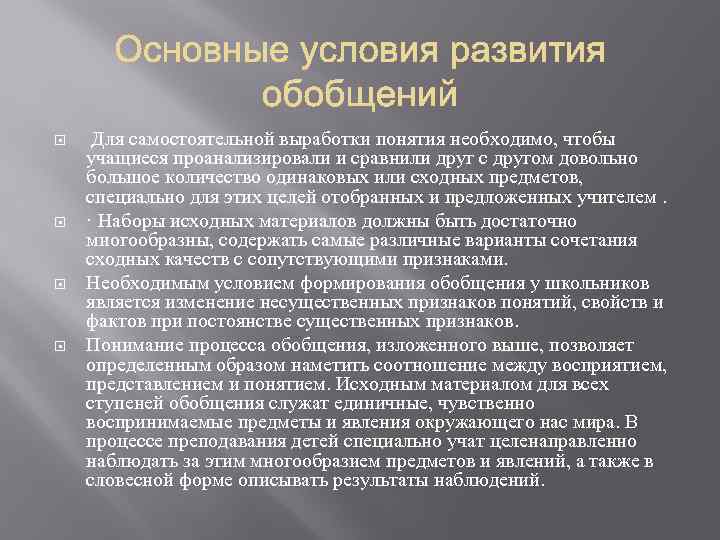 Основные условия развития обобщений

Для самостоятельной выработки понятия необходимо, чтобы учащиеся проанализировали и сравнили друг с другом довольно большое количество одинаковых или сходных предметов, специально для этих целей отобранных и предложенных учителем .

· Наборы исходных материалов должны быть достаточно многообразны, содержать самые различные варианты сочетания сходных качеств с сопутствующими признаками.

Необходимым условием формирования обобщения у школьников является изменение несущественных признаков понятий, свойств и фактов при постоянстве существенных признаков.

Понимание процесса обобщения, изложенного выше, позволяет определенным образом наметить соотношение между восприятием, представлением и понятием. Исходным материалом для всех ступеней обобщения служат единичные, чувственно воспринимаемые предметы и явления окружающего нас мира. В процессе преподавания детей специально учат целенаправленно наблюдать за этим многообразием предметов и явлений, а также в словесной форме описывать результаты наблюдений.